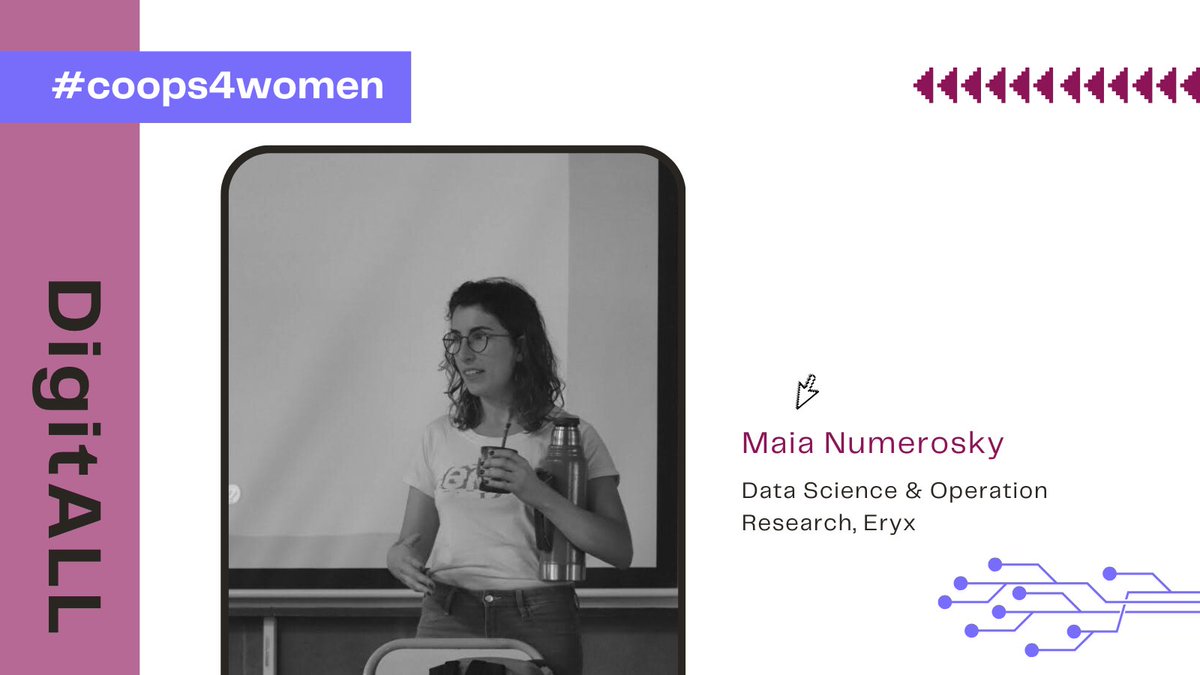 #coops4women

DigitALL

Maia Numerosky

Data Science & Operation Research, Eryx